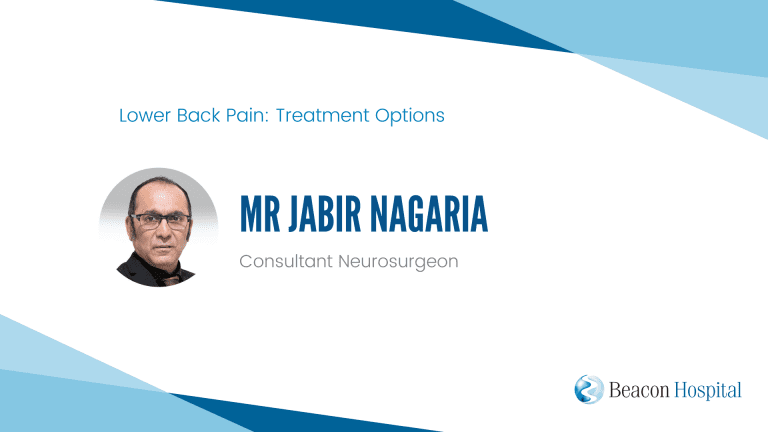 Lower Back Pain: Treatment Options

MR JABIR NAGARIA

Consultant Neurosurgeon

Beacon Hospital